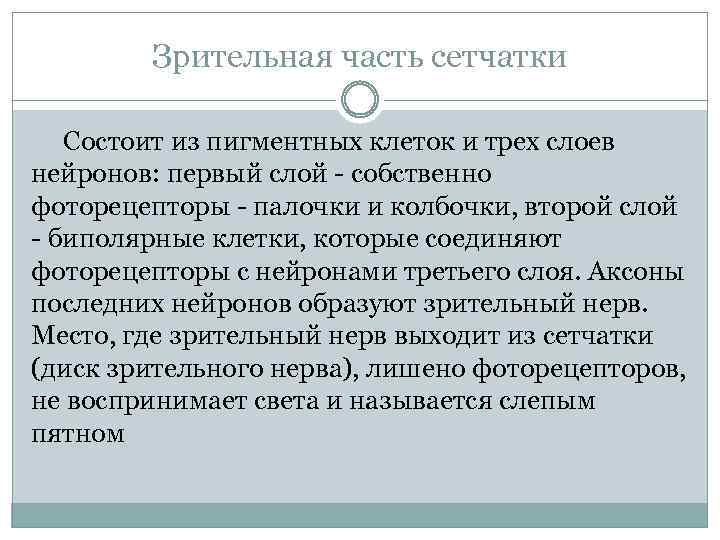 Зрительная часть сетчатки

Состоит из пигментных клеток и трех слоев нейронов: первый слой - собственно фоторецепторы - палочки и колбочки, второй слой - биполярные клетки, которые соединяют фоторецепторы с нейронами третьего слоя. Аксоны последних нейронов образуют зрительный нерв. Место, где зрительный нерв выходит из сетчатки (диск зрительного нерва), лишено фоторецепторов, не воспринимает света и называется слепым пятном